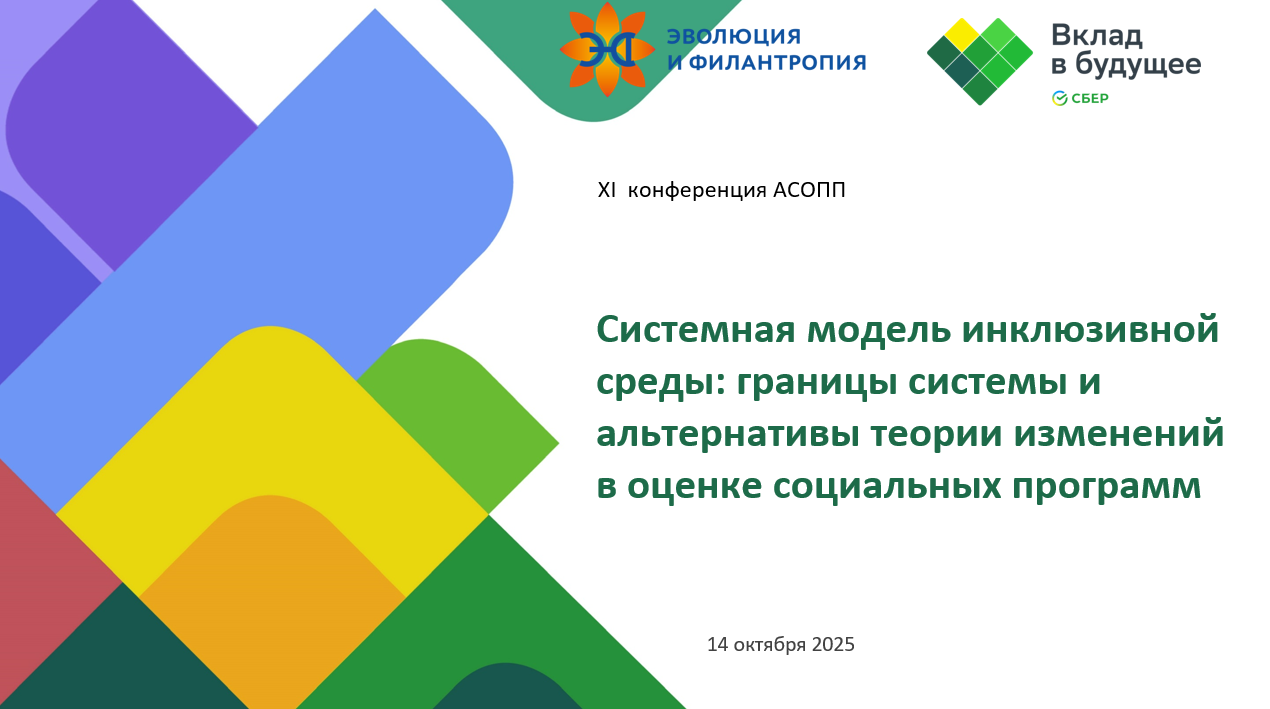 ЭВОЛЮЦИЯ И ФИЛАНТРОПИЯ

Вклад в будущее

СБЕР

XI конференция АСОПП

Системная модель инклюзивной среды: границы системы и альтернативы теории изменений в оценке социальных программ

14 октября 2025